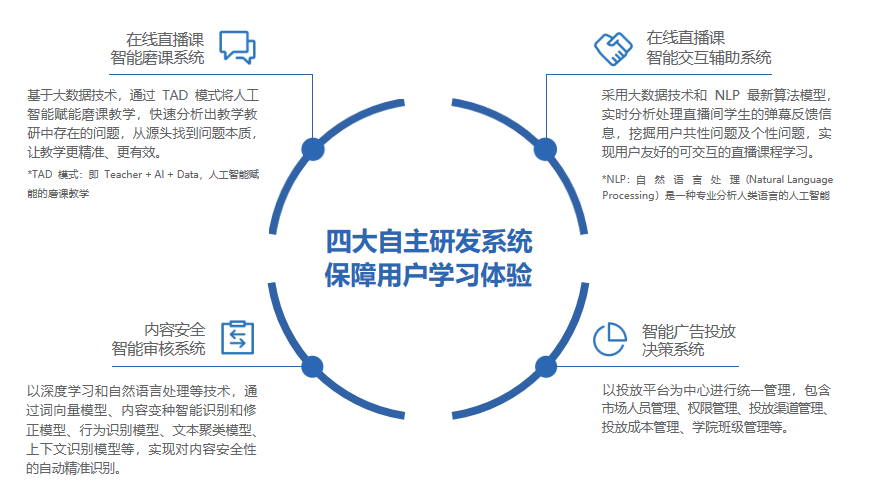 在线直播课
智能磨课系统

基于大数据技术，通过 TAD 模式将人工智能赋能磨课教学，快速分析出教学教研中存在的问题，从源头找到问题本质，让教学更精准、更有效。

*TAD 模式：即 Teacher + AI + Data，人工智能赋能的磨课教学

在线直播课
智能交互辅助系统

采用大数据技术和 NLP 最新算法模型，实时分析处理直播间学生的弹幕反馈信息，挖掘用户共性问题及个性问题，实现用户友好的可交互的直播课程学习。

*NLP：自然语言处理（Natural Language Processing）是一种专业分析人类语言的人工智能

四大自主研发系统
保障用户学习体验

内容安全
智能审核系统

以深度学习和自然语言处理等技术，通过词向量模型、内容变种智能识别和修正模型、行为识别模型、文本聚类模型、上下文识别模型等，实现对内容安全性的自动精准识别。

智能广告投放
决策系统

以投放平台为中心进行统一管理，包含市场人员管理、权限管理、投放渠道管理、投放成本管理、学院班级管理等。